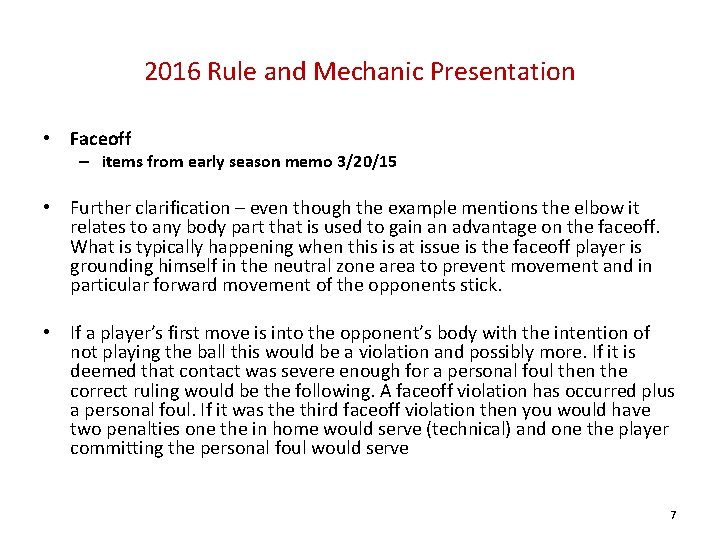 2016 Rule and Mechanic Presentation

• Faceoff
– items from early season memo 3/20/15

• Further clarification – even though the example mentions the elbow it relates to any body part that is used to gain an advantage on the faceoff. What is typically happening when this is at issue is the faceoff player is grounding himself in the neutral zone area to prevent movement and in particular forward movement of the opponents stick.

• If a player's first move is into the opponent's body with the intention of not playing the ball this would be a violation and possibly more. If it is deemed that contact was severe enough for a personal foul then the correct ruling would be the following. A faceoff violation has occurred plus a personal foul. If it was the third faceoff violation then you would have two penalties one the in home would serve (technical) and one the player committing the personal foul would serve

7